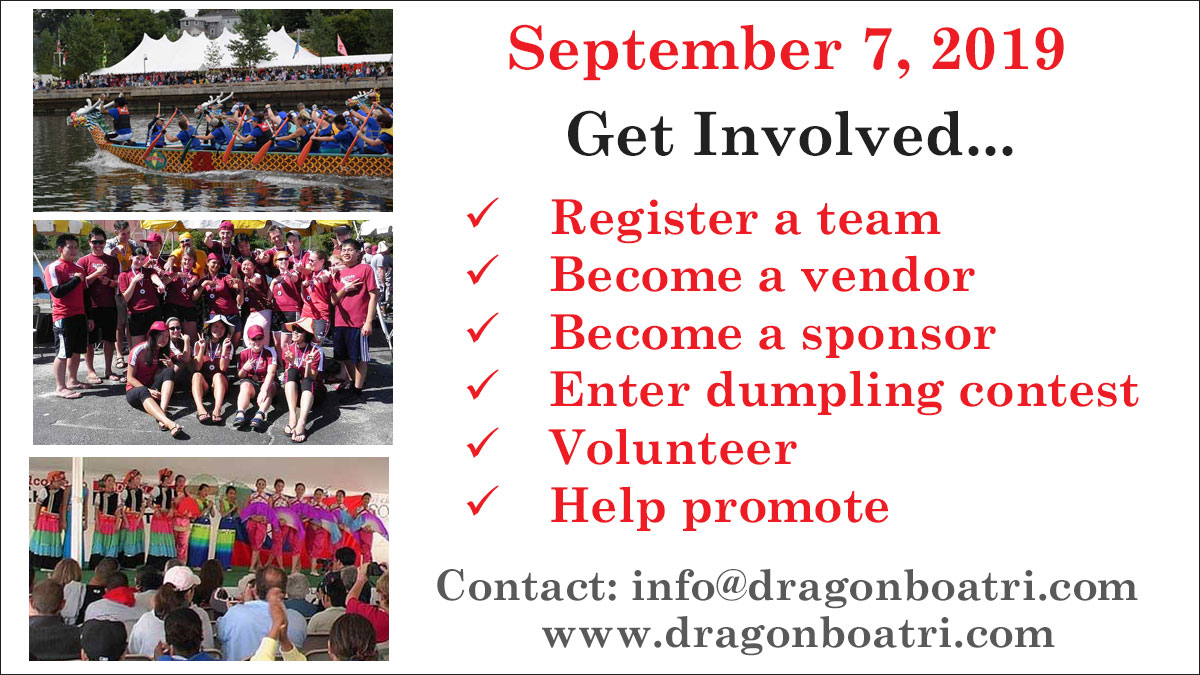 September 7, 2019

Get Involved...

✓ Register a team
✓ Become a vendor
✓ Become a sponsor
✓ Enter dumpling contest
✓ Volunteer
✓ Help promote

Contact: info@dragonboatri.com
www.dragonboatri.com